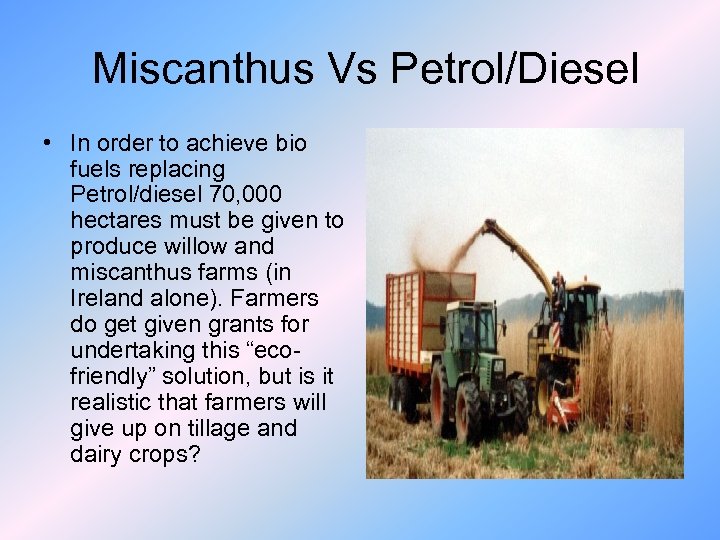 Miscanthus Vs Petrol/Diesel

• In order to achieve bio fuels replacing Petrol/diesel 70,000 hectares must be given to produce willow and miscanthus farms (in Ireland alone). Farmers do get given grants for undertaking this “eco-friendly” solution, but is it realistic that farmers will give up on tillage and dairy crops?